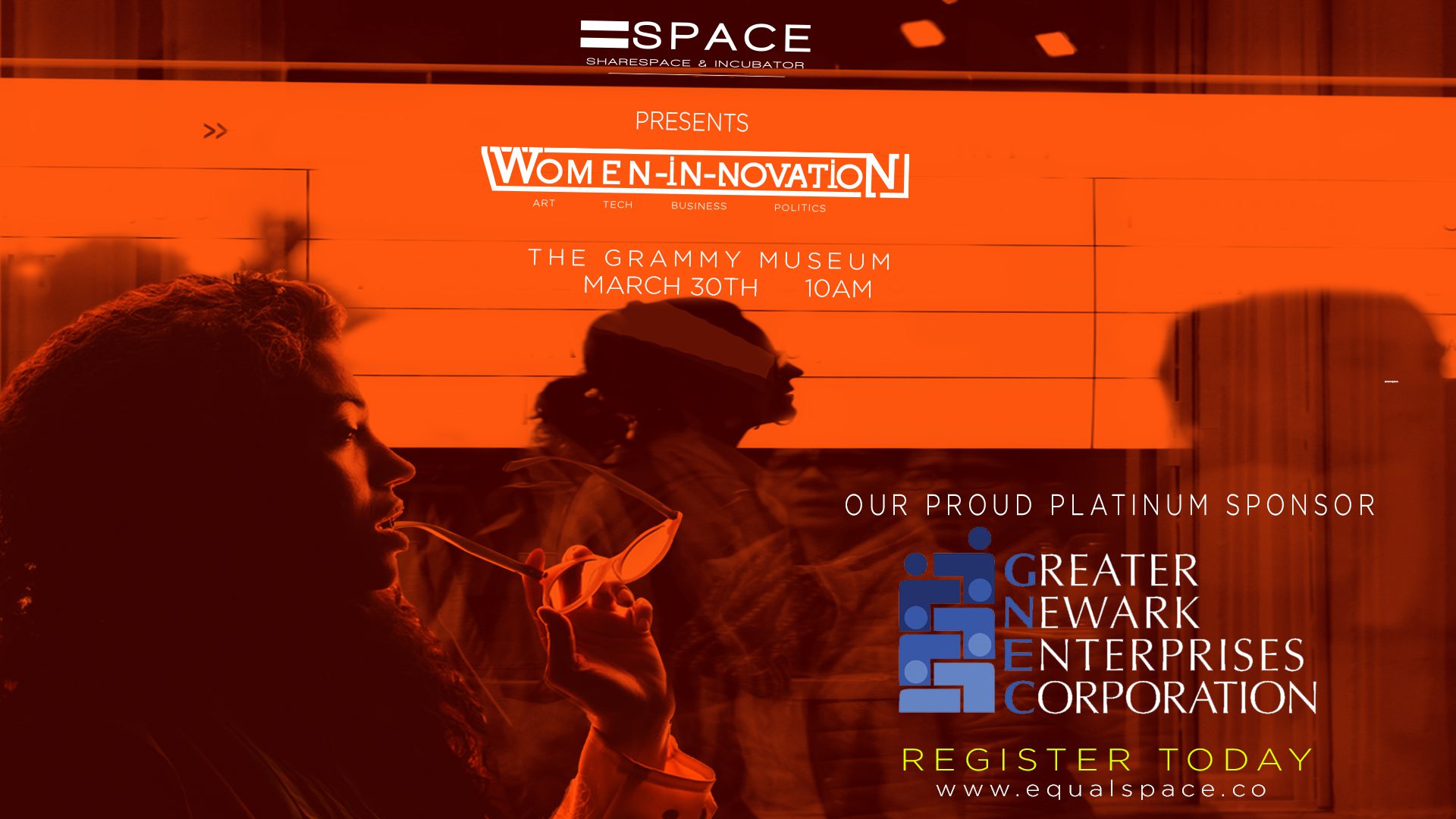 =SPACE
SHARESPACE & INCUBATOR

>>

PRESENTS

WOMEN-IN-NOVATION
ART TECH BUSINESS POLITICS

THE GRAMMY MUSEUM
MARCH 30TH 10AM

OUR PROUD PLATINUM SPONSOR

GREATER
NEWARK
ENTERPRISES
CORPORATION

REGISTER TODAY
www.equalspace.co